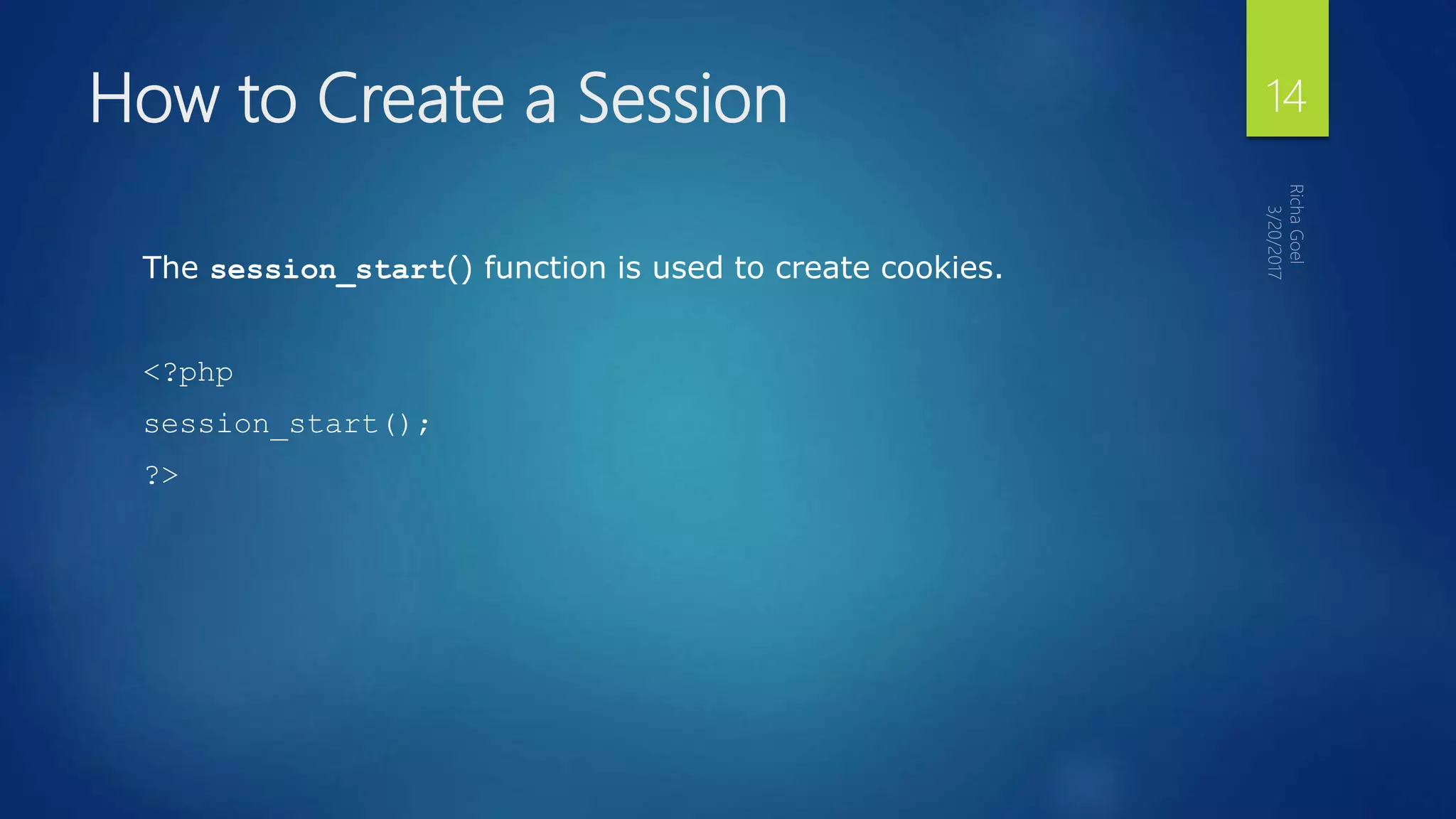 How to Create a Session

14

Richa Goel
3/20/2017

The session_start() function is used to create cookies.

<?php

session_start();

?>